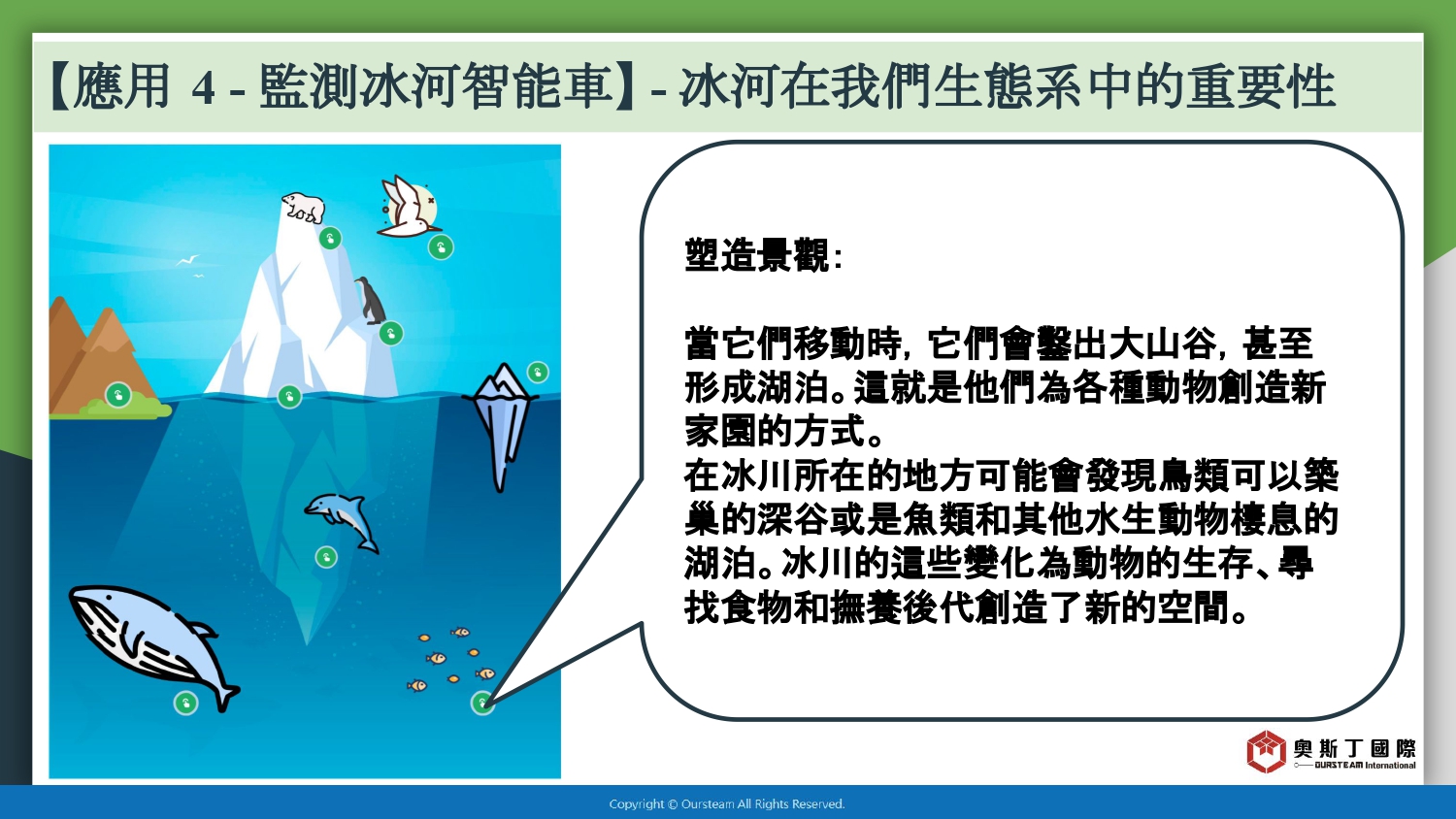 【應用 4 - 監測冰河智能車】- 冰河在我們生態系中的重要性

塑造景觀：

當它們移動時，它們會鑿出大山谷，甚至形成湖泊。這就是他們為各種動物創造新家園的方式。
在冰川所在的地方可能會發現鳥類可以築巢的深谷或是魚類和其他水生動物棲息的湖泊。冰川的這些變化為動物的生存、尋找食物和撫養後代創造了新的空間。

奧斯丁國際
OURSTEAM International

Copyright © Oursteam All Rights Reserved.